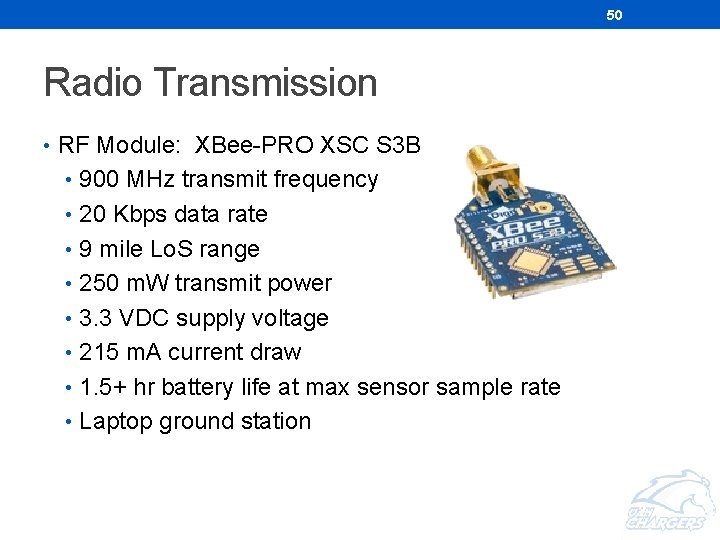 50

Radio Transmission

• RF Module: XBee-PRO XSC S3B
  • 900 MHz transmit frequency
  • 20 Kbps data rate
  • 9 mile LoS range
  • 250 mW transmit power
  • 3.3 VDC supply voltage
  • 215 mA current draw
  • 1.5+ hr battery life at max sensor sample rate
  • Laptop ground station

Digi
XBee
PRO S3B

UAH
CHARGERS